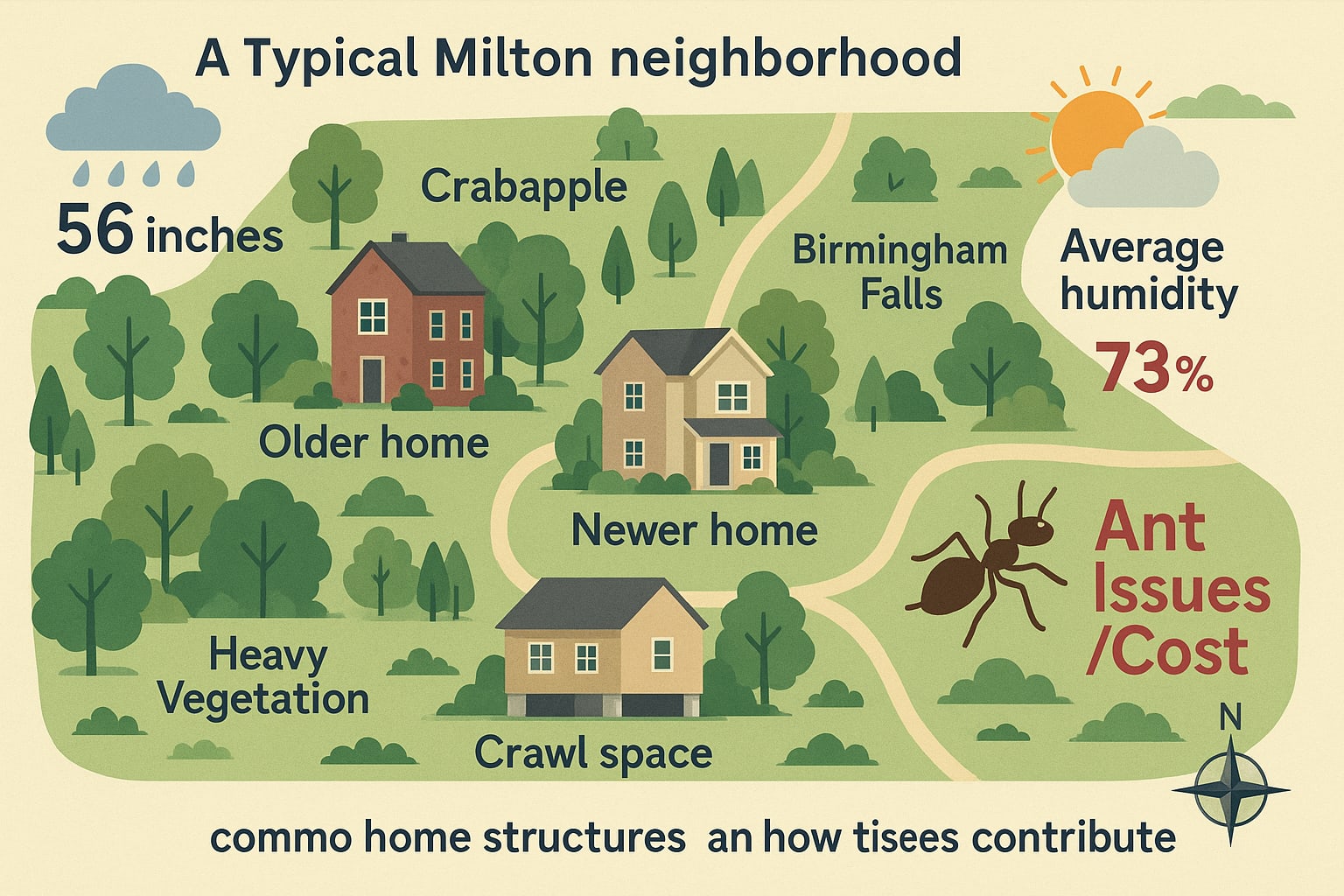 A Typical Milton neighborhood

56 inches

Crabapple

Birmingham Falls

Average humidity

73%

Older home

Newer home

Ant Issues /Cost

Heavy Vegetation

Crawl space

N

commo home structures an how tisees contribute